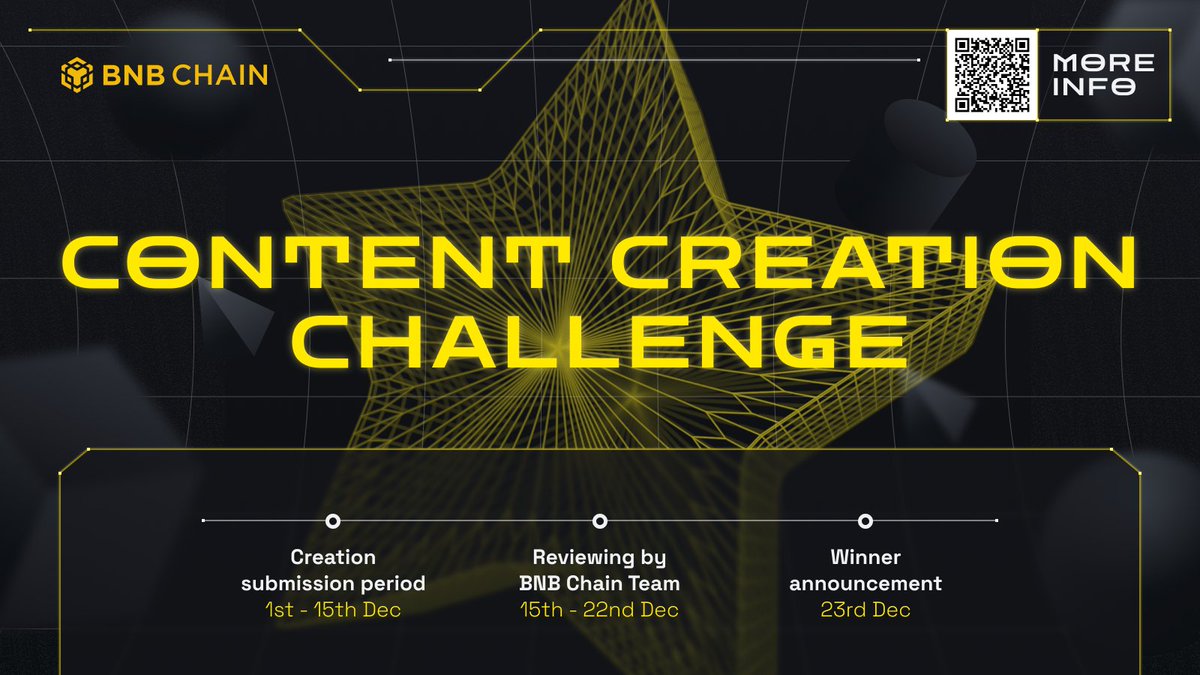 BNB CHAIN

MORE INFO

CONTENT CREATION CHALLENGE

Creation submission period
1st - 15th Dec

Reviewing by BNB Chain Team
15th - 22nd Dec

Winner announcement
23rd Dec